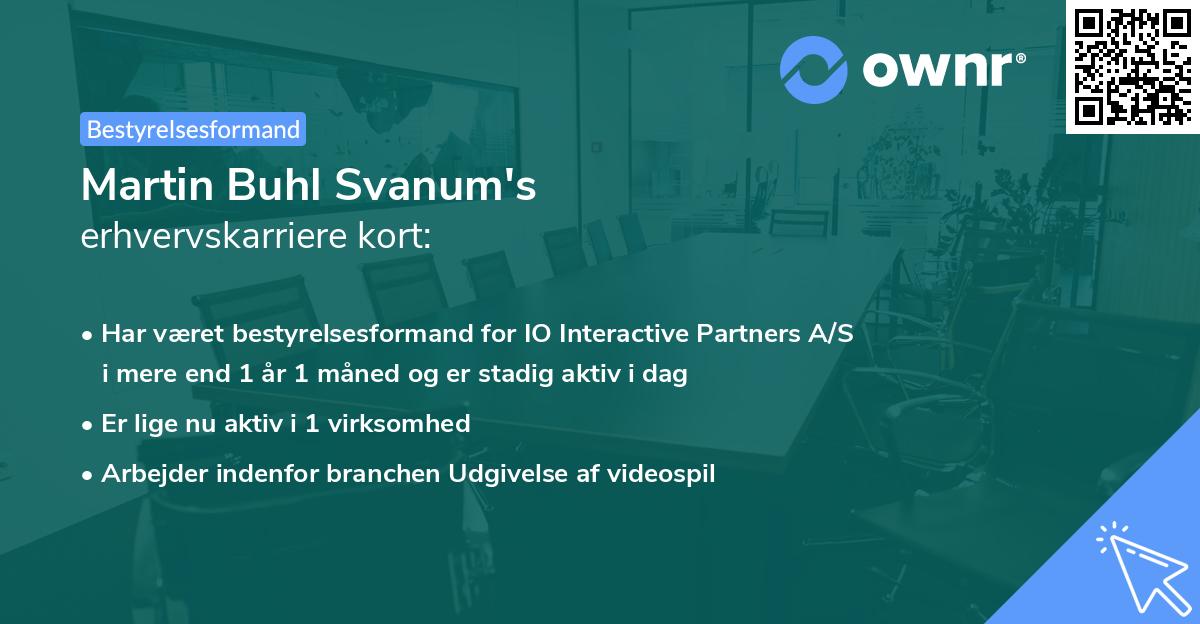 ownr®

Bestyrelsesformand

Martin Buhl Svanum's
erhvervskarriere kort:

• Har været bestyrelsesformand for IO Interactive Partners A/S i mere end 1 år 1 måned og er stadig aktiv i dag
• Er lige nu aktiv i 1 virksomhed
• Arbejder indenfor branchen Udgivelse af videospil